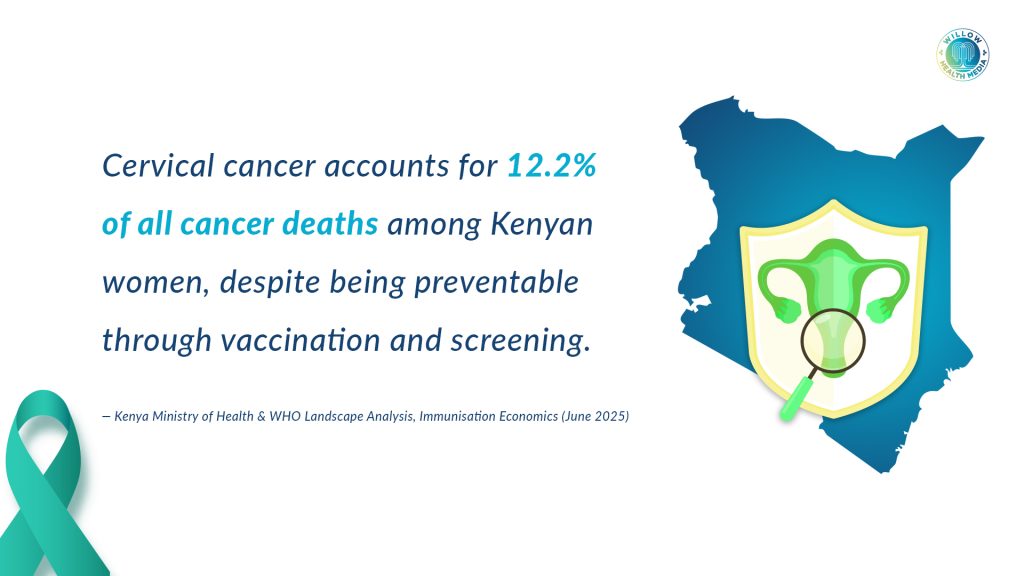 WILLOW HEALTH MEDIA

Cervical cancer accounts for 12.2% of all cancer deaths among Kenyan women, despite being preventable through vaccination and screening.

– Kenya Ministry of Health & WHO Landscape Analysis, Immunisation Economics (June 2025)